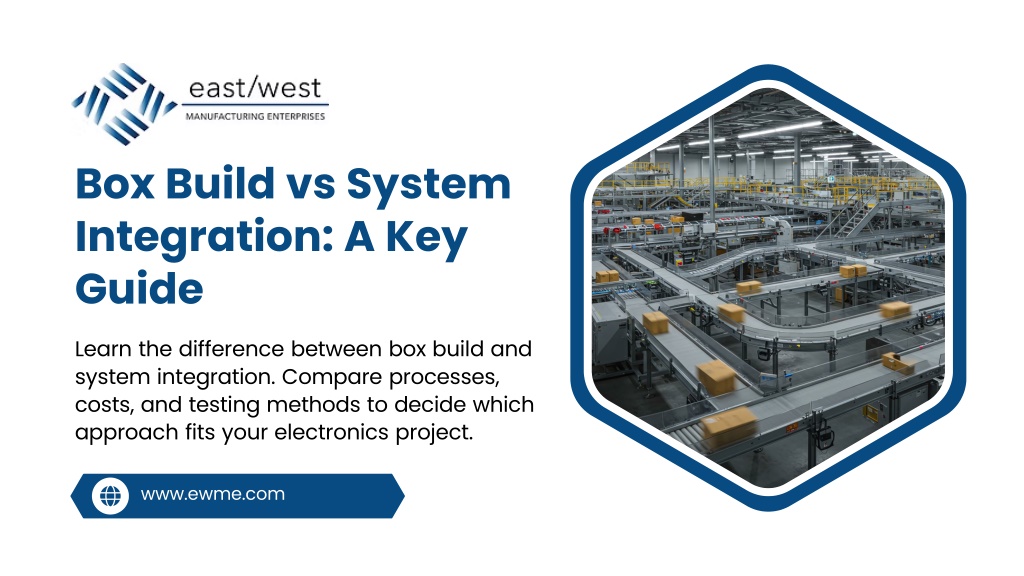 east/west
MANUFACTURING ENTERPRISES

Box Build vs System Integration: A Key Guide

Learn the difference between box build and system integration. Compare processes, costs, and testing methods to decide which approach fits your electronics project.

www.ewme.com